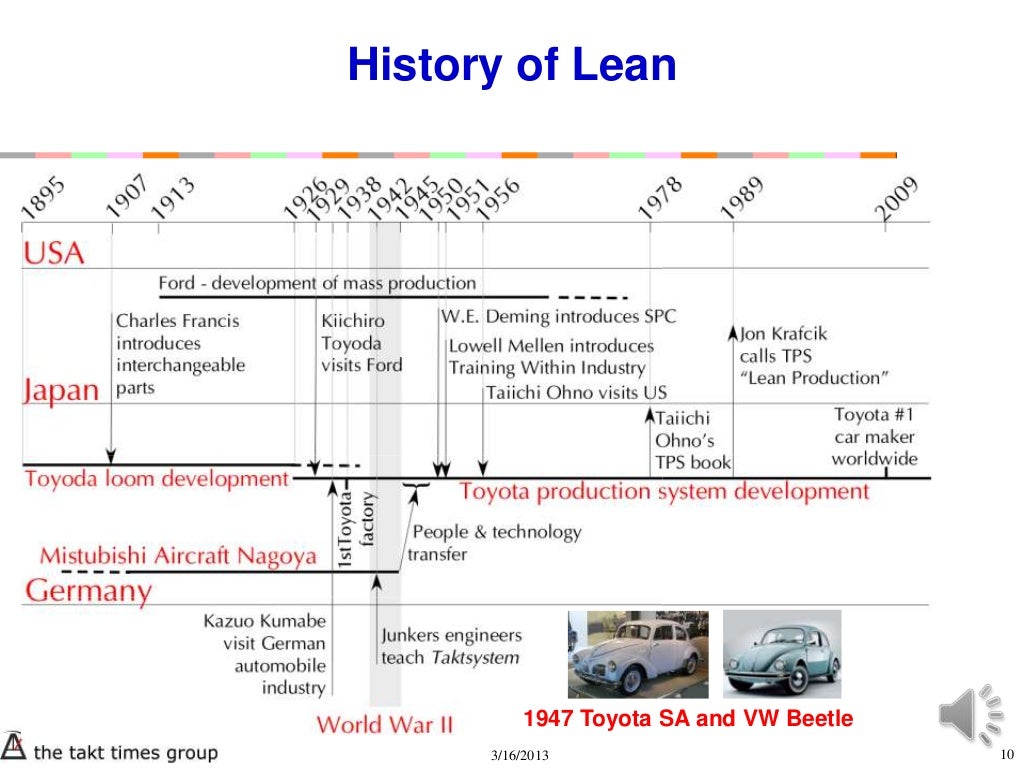 History of Lean

1895 1907 1913 1926 1929 1938 1942 1945 1950 1951 1956 1978 1989 2009

USA

Ford - development of mass production

Charles Francis introduces interchangeable parts

Kiichiro Toyoda visits Ford

W.E. Deming introduces SPC

Lowell Mellen introduces Training Within Industry

Taiichi Ohno visits US

Jon Krafcik calls TPS "Lean Production"

Japan

Taiichi Ohno's TPS book

Toyota #1 car maker worldwide

Toyoda loom development

Toyota production system development

1stToyota factory

People & technology transfer

Mistubishi Aircraft Nagoya

Germany

Kazuo Kumabe visit German automobile industry

Junkers engineers teach Taktsystem

World War II

1947 Toyota SA and VW Beetle

the takt times group

3/16/2013

10